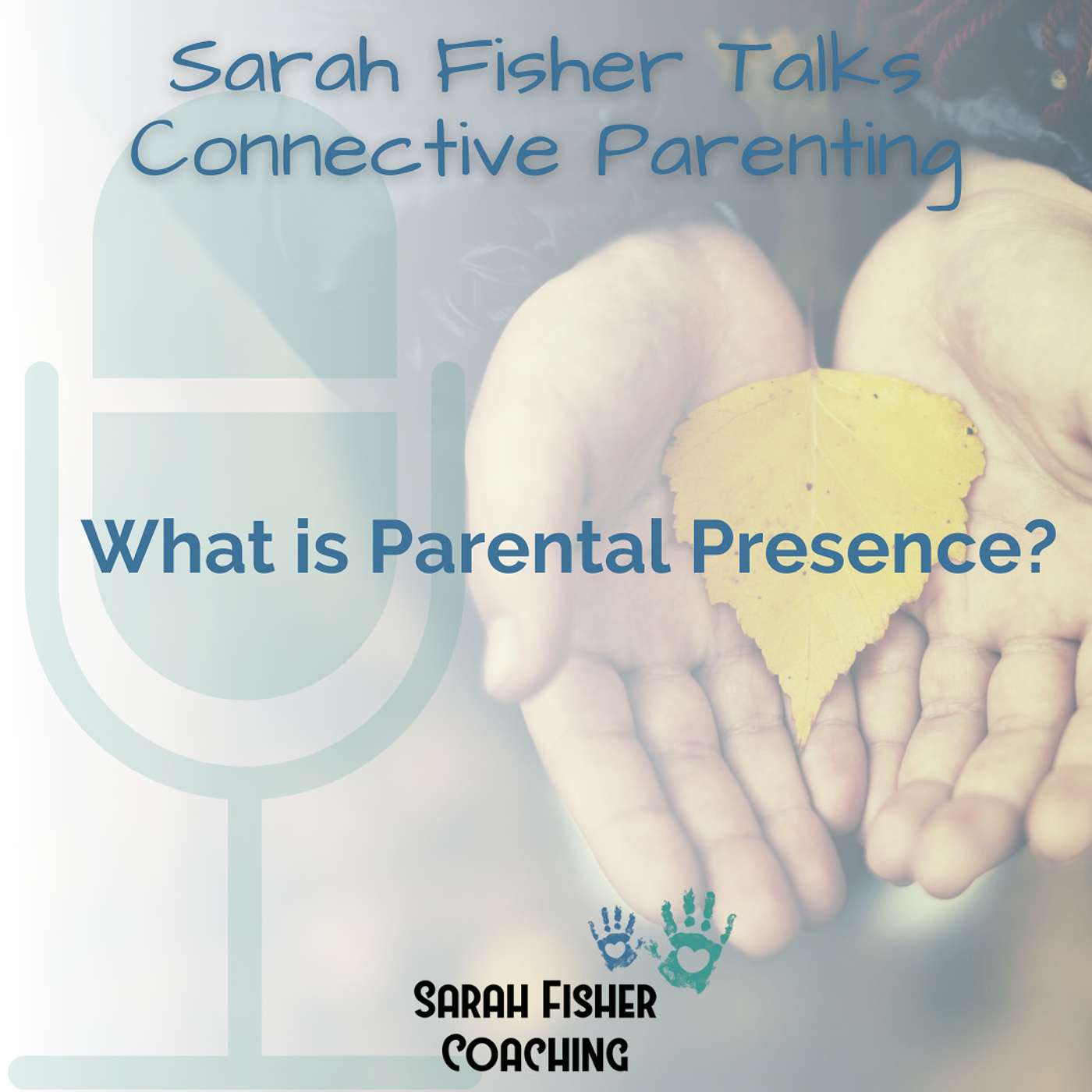 Sarah Fisher Talks Connective Parenting

What is Parental Presence?

SARAH FISHER COACHING